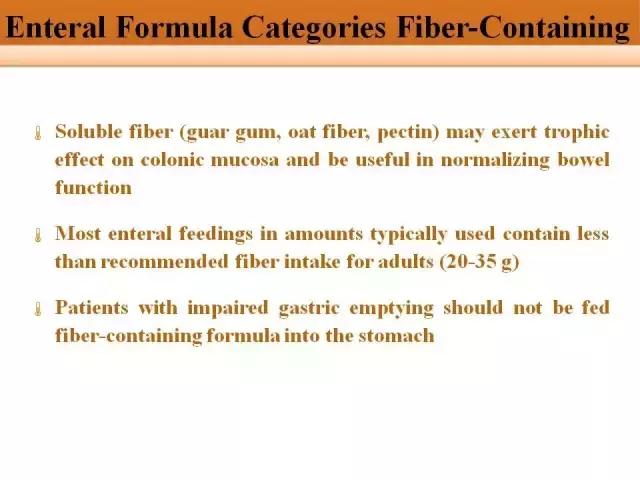 Enteral Formula Categories Fiber-Containing

Soluble fiber (guar gum, oat fiber, pectin) may exert trophic effect on colonic mucosa and be useful in normalizing bowel function

Most enteral feedings in amounts typically used contain less than recommended fiber intake for adults (20-35 g)

Patients with impaired gastric emptying should not be fed fiber-containing formula into the stomach